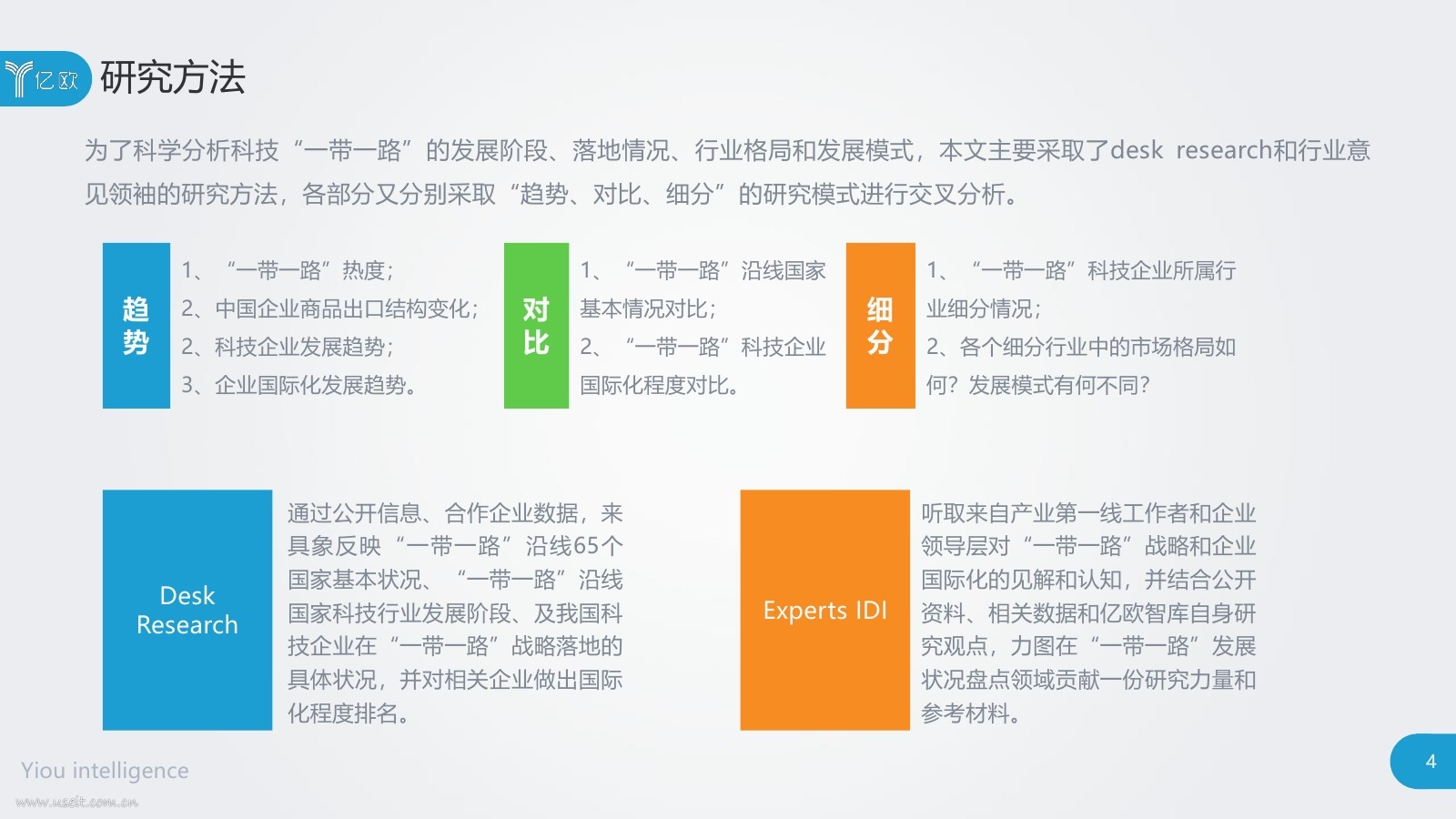 亿欧 研究方法

为了科学分析科技“一带一路”的发展阶段、落地情况、行业格局和发展模式，本文主要采取了desk research和行业意见领袖的研究方法，各部分又分别采取“趋势、对比、细分”的研究模式进行交叉分析。

趋势

1、“一带一路”热度；
2、中国企业商品出口结构变化；
2、科技企业发展趋势；
3、企业国际化发展趋势。

对比

1、“一带一路”沿线国家基本情况对比；
2、“一带一路”科技企业国际化程度对比。

细分

1、“一带一路”科技企业所属行业细分情况；
2、各个细分行业中的市场格局如何？发展模式有何不同？

Desk Research

通过公开信息、合作企业数据，来具象反映“一带一路”沿线65个国家基本状况、“一带一路”沿线国家科技行业发展阶段、及我国科技企业在“一带一路”战略落地的具体状况，并对相关企业做出国际化程度排名。

Experts IDI

听取来自产业第一线工作者和企业领导层对“一带一路”战略和企业国际化的见解和认知，并结合公开资料、相关数据和亿欧智库自身研究观点，力图在“一带一路”发展状况盘点领域贡献一份研究力量和参考材料。

Yiou intelligence

www.useit.com.cn

4